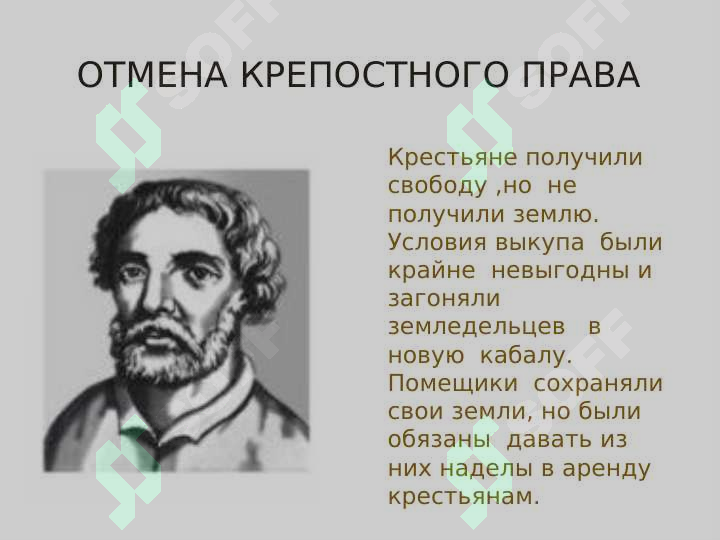 ОТМЕНА КРЕПОСТНОГО ПРАВА

Крестьяне получили свободу ,но не получили землю. Условия выкупа были крайне невыгодны и загоняли земледельцев в новую кабалу. Помещики сохраняли свои земли, но были обязаны давать из них наделы в аренду крестьянам.